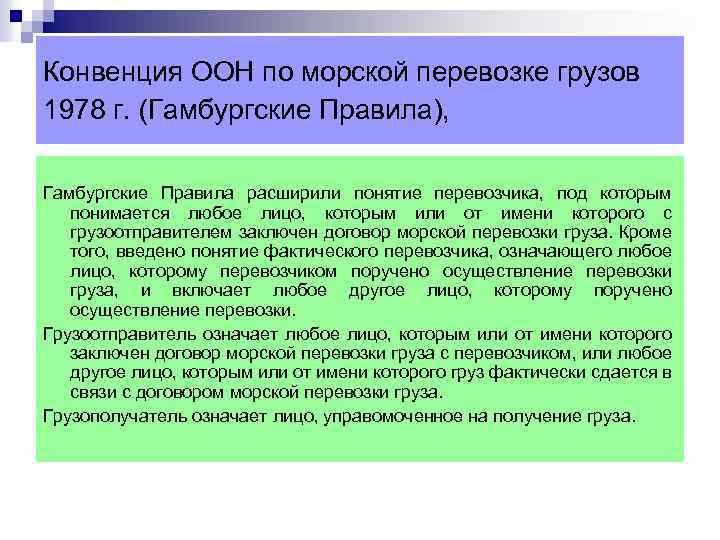 Конвенция ООН по морской перевозке грузов 1978 г. (Гамбургские Правила),

Гамбургские Правила расширили понятие перевозчика, под которым понимается любое лицо, которым или от имени которого с грузоотправителем заключен договор морской перевозки груза. Кроме того, введено понятие фактического перевозчика, означающего любое лицо, которому перевозчиком поручено осуществление перевозки груза, и включает любое другое лицо, которому поручено осуществление перевозки.

Грузоотправитель означает любое лицо, которым или от имени которого заключен договор морской перевозки груза с перевозчиком, или любое другое лицо, которым или от имени которого груз фактически сдается в связи с договором морской перевозки груза.

Грузополучатель означает лицо, управомоченное на получение груза.